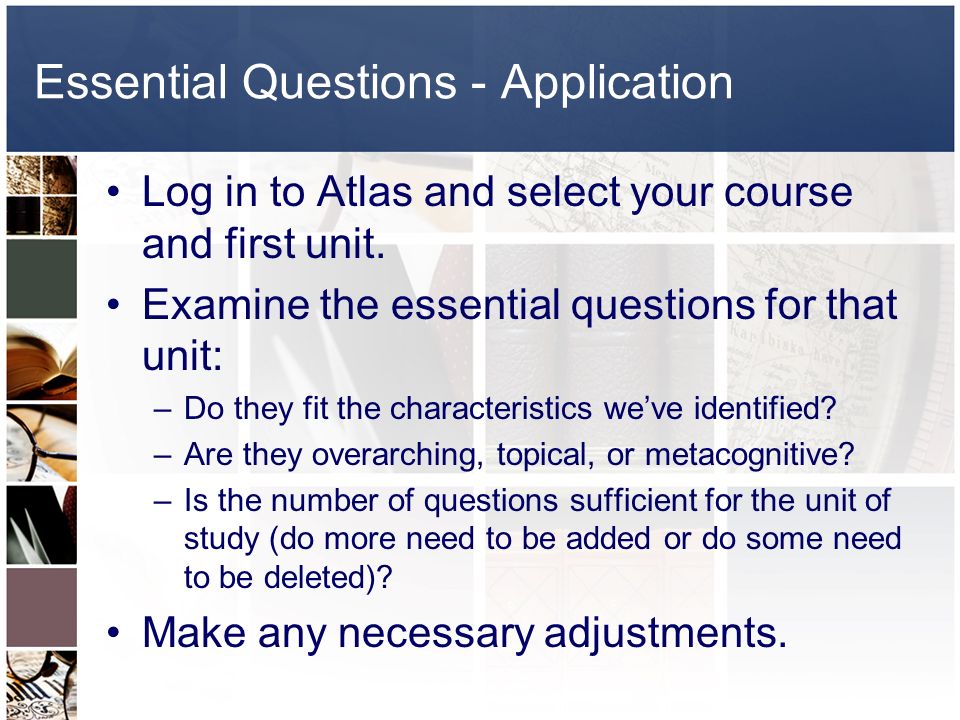 Essential Questions - Application

• Log in to Atlas and select your course and first unit.

• Examine the essential questions for that unit:
  – Do they fit the characteristics we've identified?
  – Are they overarching, topical, or metacognitive?
  – Is the number of questions sufficient for the unit of study (do more need to be added or do some need to be deleted)?

• Make any necessary adjustments.